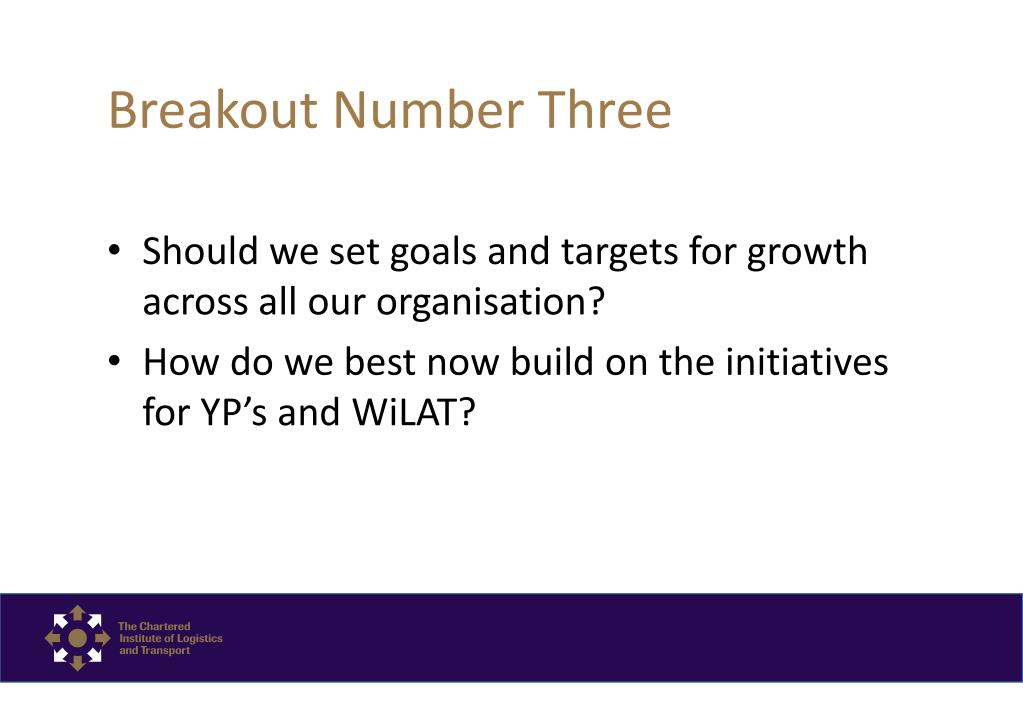 Breakout Number Three

• Should we set goals and targets for growth across all our organisation?
• How do we best now build on the initiatives for YP's and WiLAT?

The Chartered Institute of Logistics and Transport